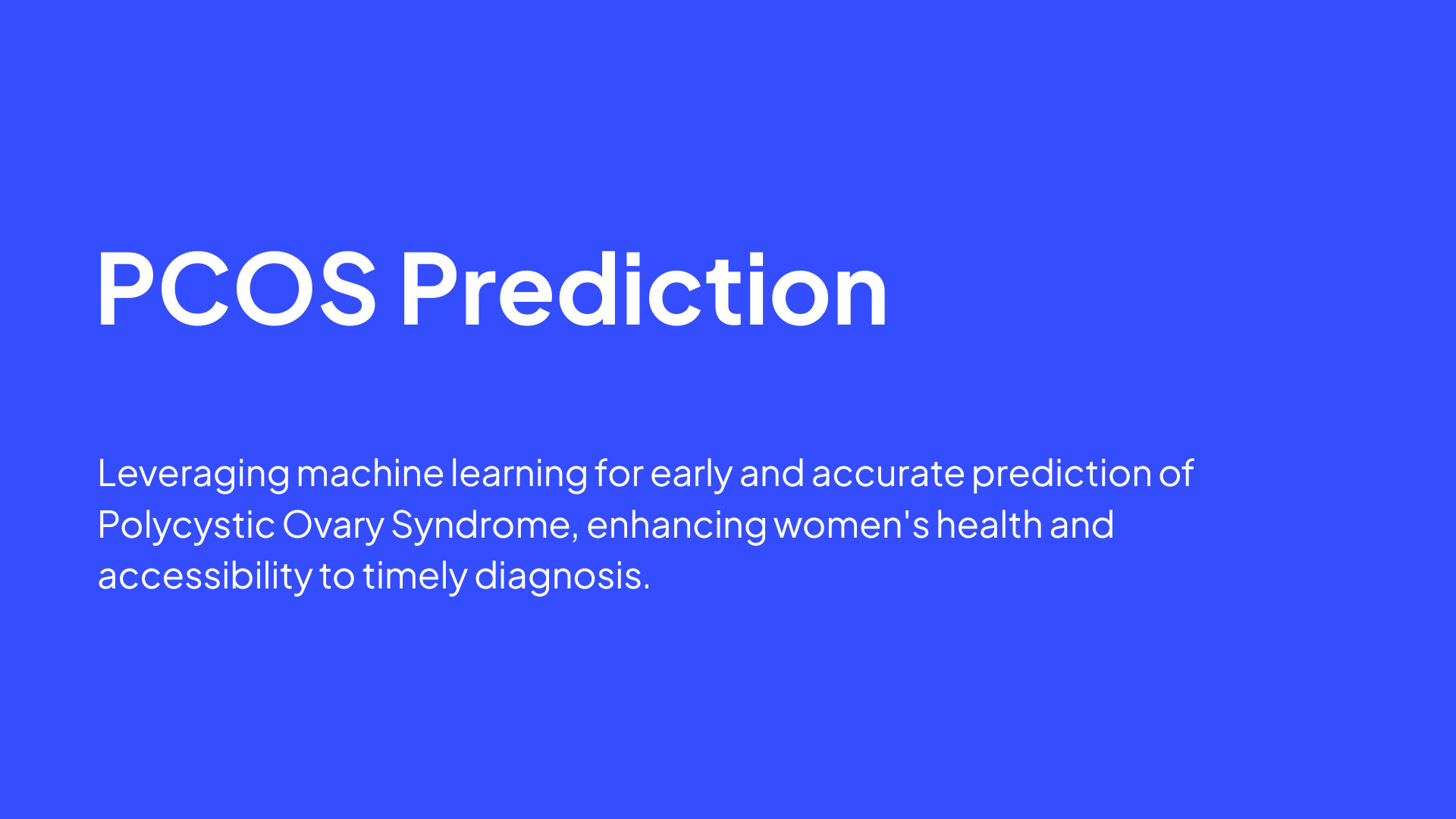 PCOS Prediction

Leveraging machine learning for early and accurate prediction of Polycystic Ovary Syndrome, enhancing women's health and accessibility to timely diagnosis.